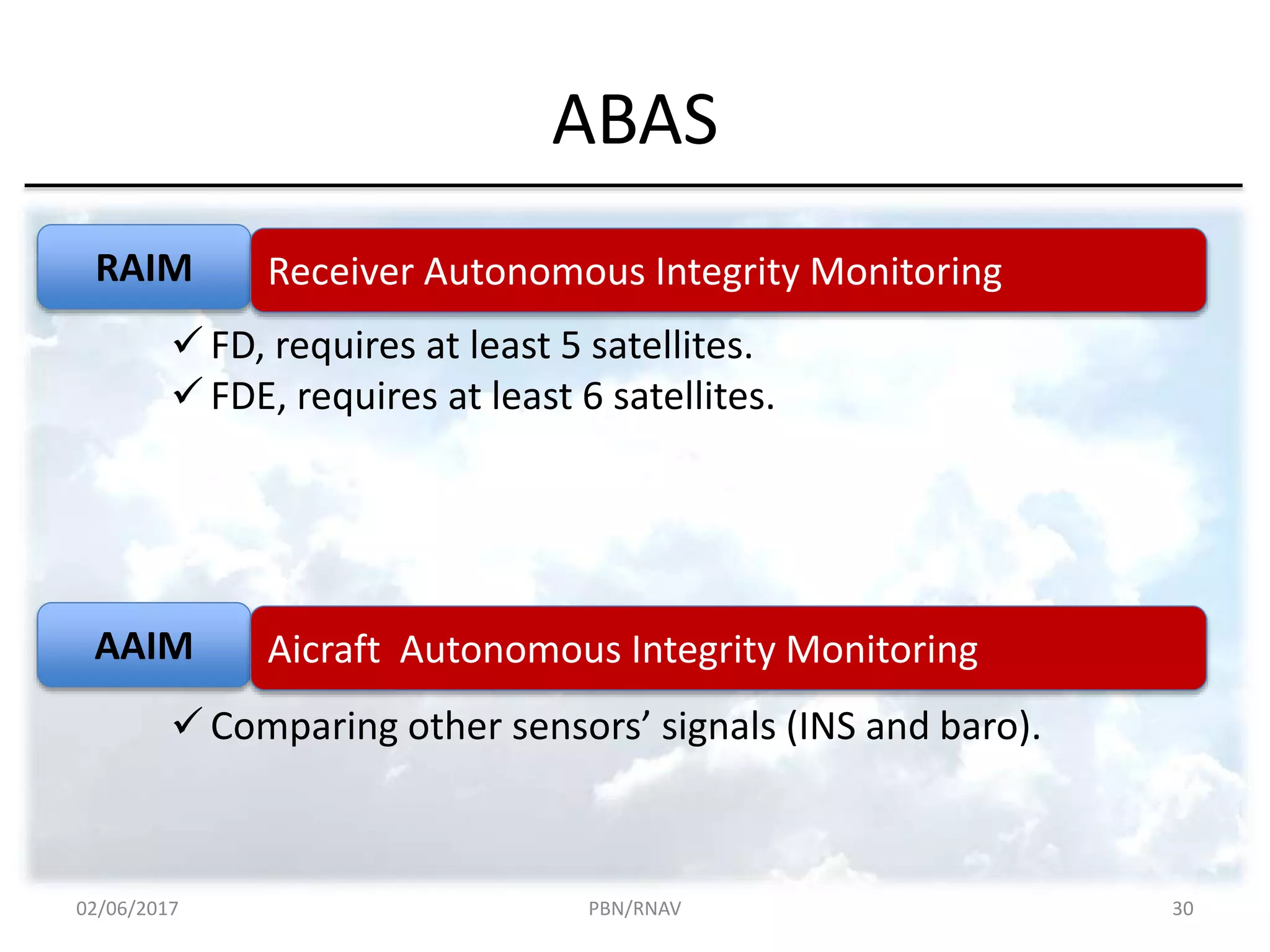 ABAS

RAIM

Receiver Autonomous Integrity Monitoring

✓ FD, requires at least 5 satellites.
✓ FDE, requires at least 6 satellites.

AAIM

Aicraft  Autonomous Integrity Monitoring

✓ Comparing other sensors' signals (INS and baro).

02/06/2017

PBN/RNAV

30